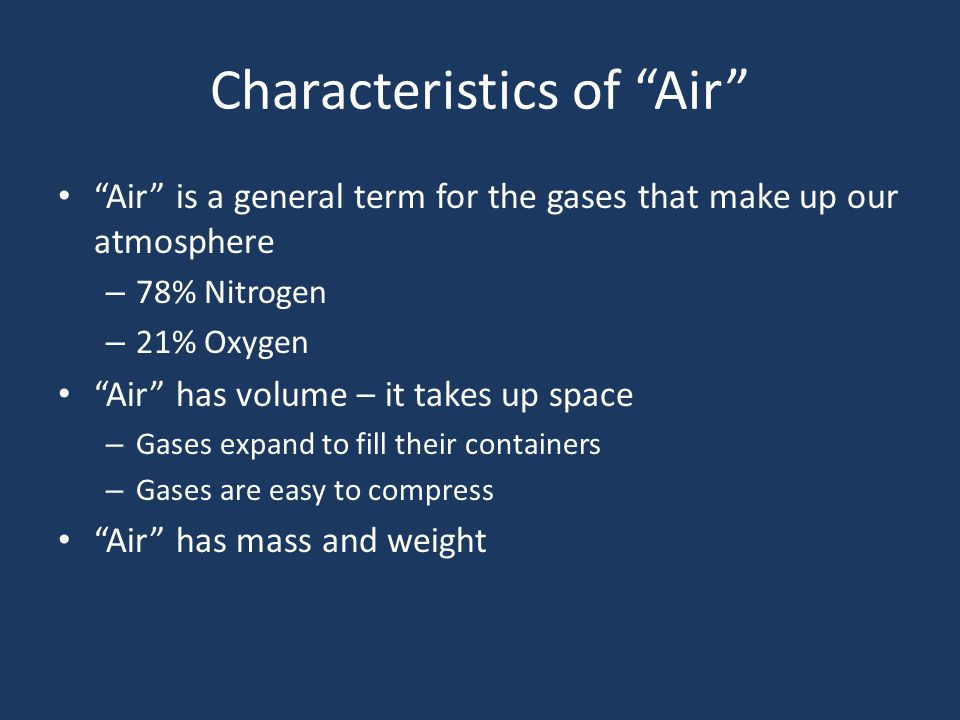 Characteristics of “Air”

• “Air” is a general term for the gases that make up our atmosphere
– 78% Nitrogen
– 21% Oxygen
• “Air” has volume – it takes up space
– Gases expand to fill their containers
– Gases are easy to compress
• “Air” has mass and weight